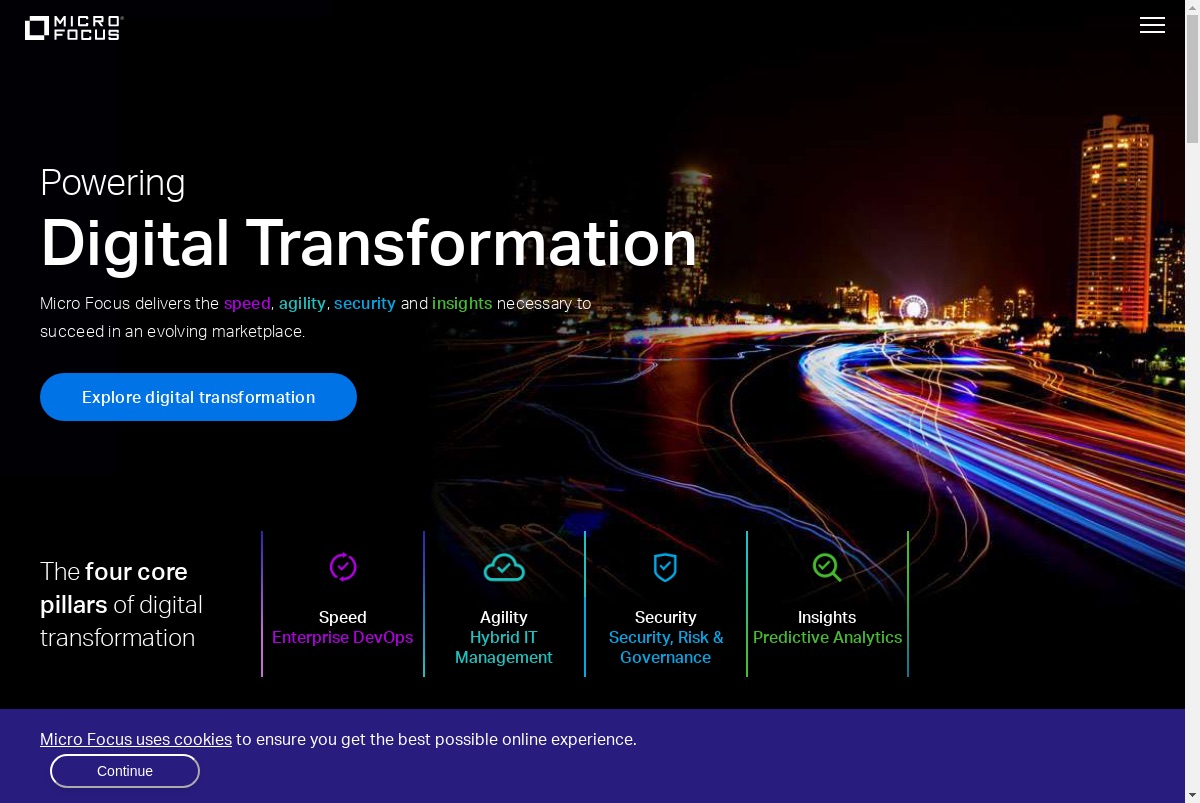 MICRO FOCUS

Powering
Digital Transformation

Micro Focus delivers the speed, agility, security and insights necessary to succeed in an evolving marketplace.

Explore digital transformation

The four core pillars of digital transformation

Speed
Enterprise DevOps

Agility
Hybrid IT Management

Security
Security, Risk & Governance

Insights
Predictive Analytics

Micro Focus uses cookies to ensure you get the best possible online experience.

Continue